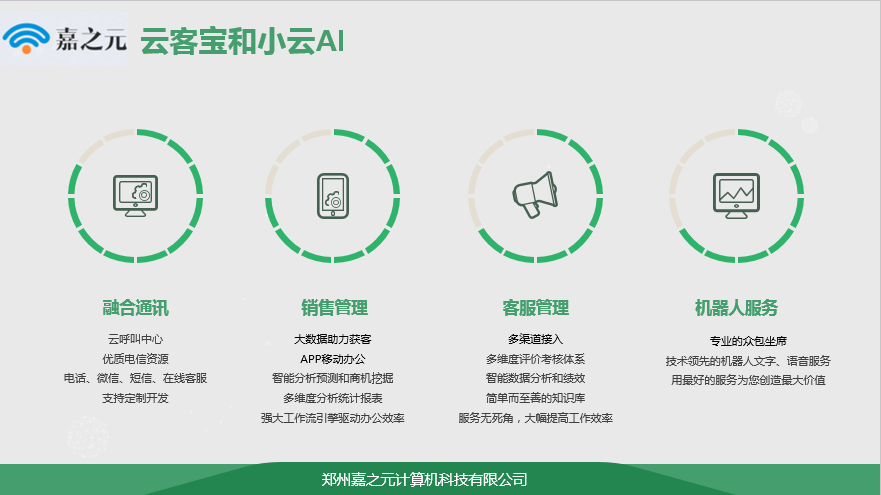 嘉之元

云客宝和小云AI

融合通讯

云呼叫中心
优质电信资源
电话、微信、短信、在线客服
支持定制开发

销售管理

大数据助力获客
APP移动办公
智能分析预测和商机挖掘
多维度分析统计报表
强大工作流引擎驱动办公效率

客服管理

多渠道接入
多维度评价考核体系
智能数据分析和绩效
简单而至善的知识库
服务无死角，大幅提高工作效率

机器人服务

专业的众包坐席
技术领先的机器人文字、语音服务
用最好的服务为您创造最大价值

郑州嘉之元计算机科技有限公司